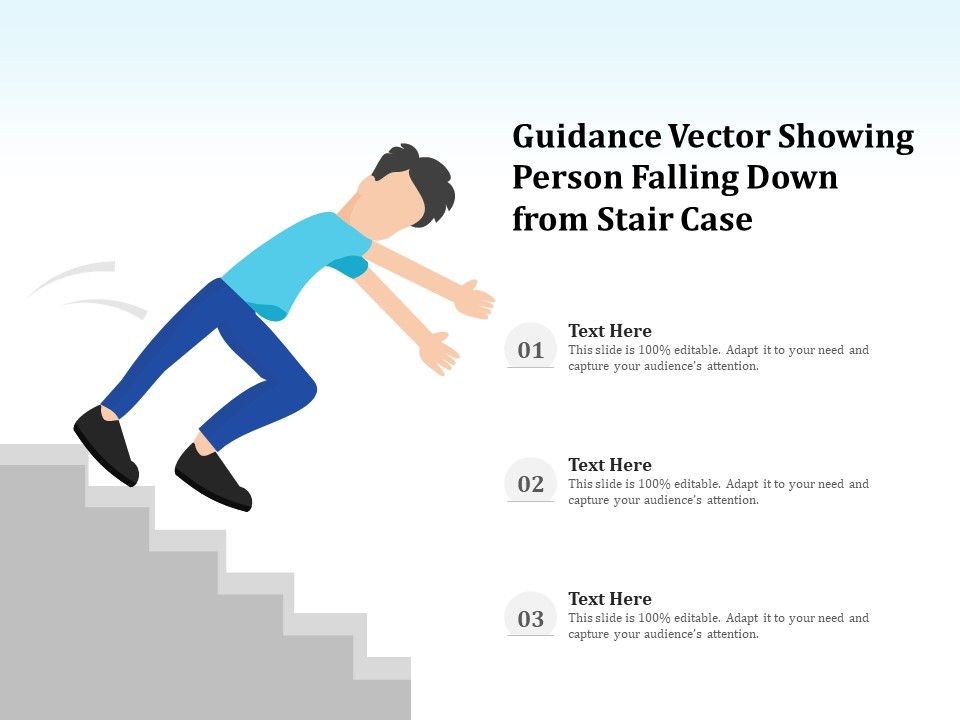 Guidance Vector Showing Person Falling Down from Stair Case

01
Text Here
This slide is 100% editable. Adapt it to your need and capture your audience's attention.

02
Text Here
This slide is 100% editable. Adapt it to your need and capture your audience's attention.

03
Text Here
This slide is 100% editable. Adapt it to your need and capture your audience's attention.